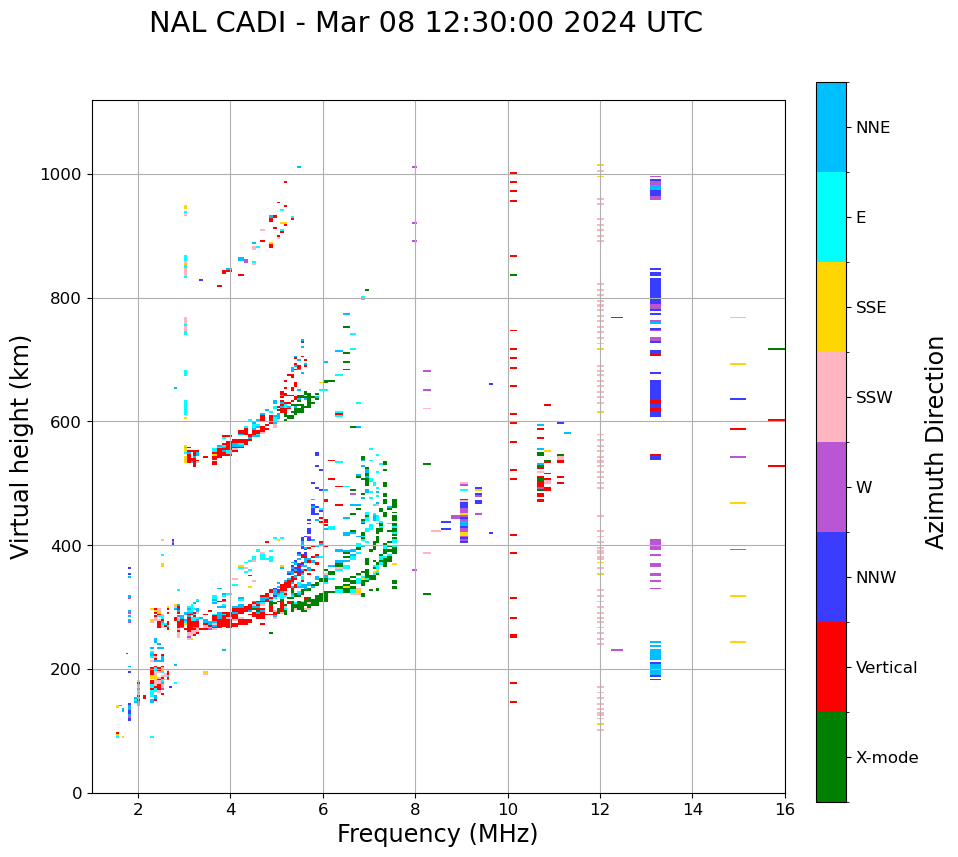 NAL CADI - Mar 08 12:30:00 2024 UTC

Virtual height (km)

1000
800
600
400
200
0

2
4
6
8
10
12
14
16

Frequency (MHz)

NNE
E
SSE
SSW
W
NNW
Vertical
X-mode

Azimuth Direction